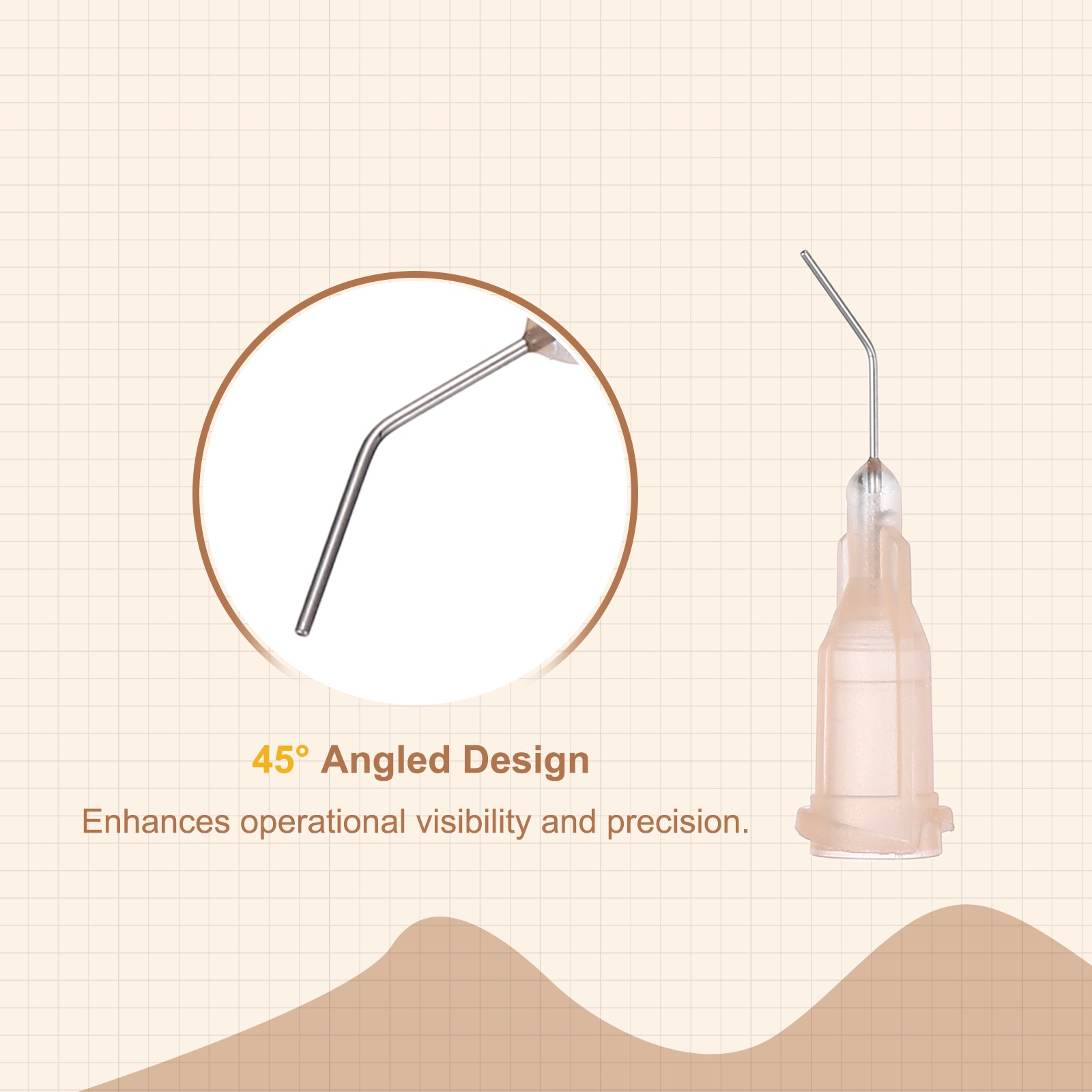 45° Angled Design

Enhances operational visibility and precision.